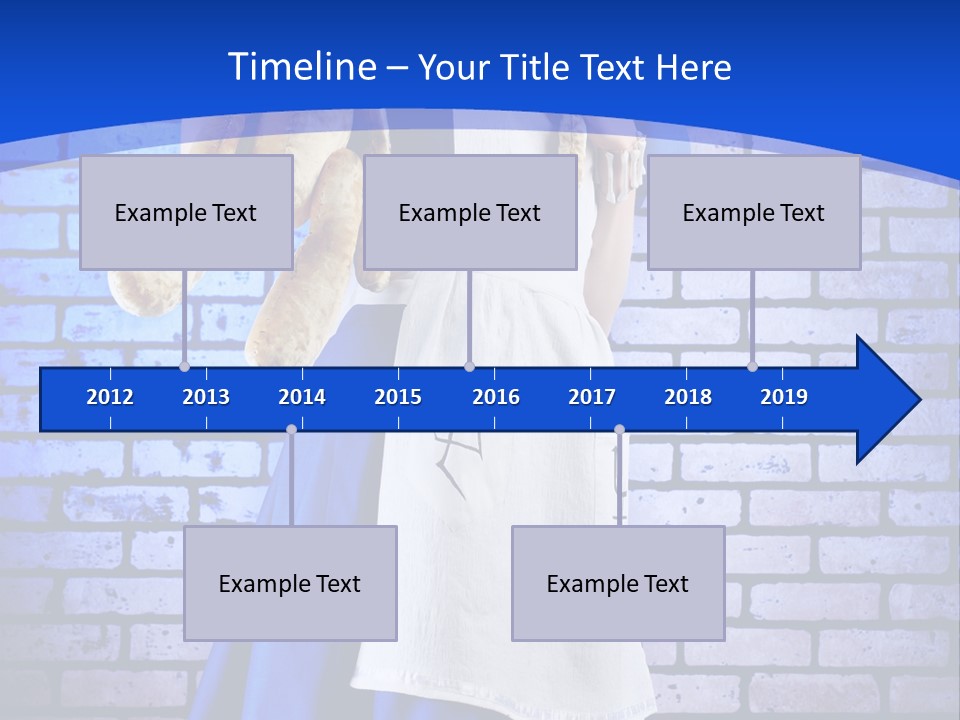 Timeline – Your Title Text Here

Example Text

Example Text

Example Text

2012 2013 2014 2015 2016 2017 2018 2019

Example Text

Example Text